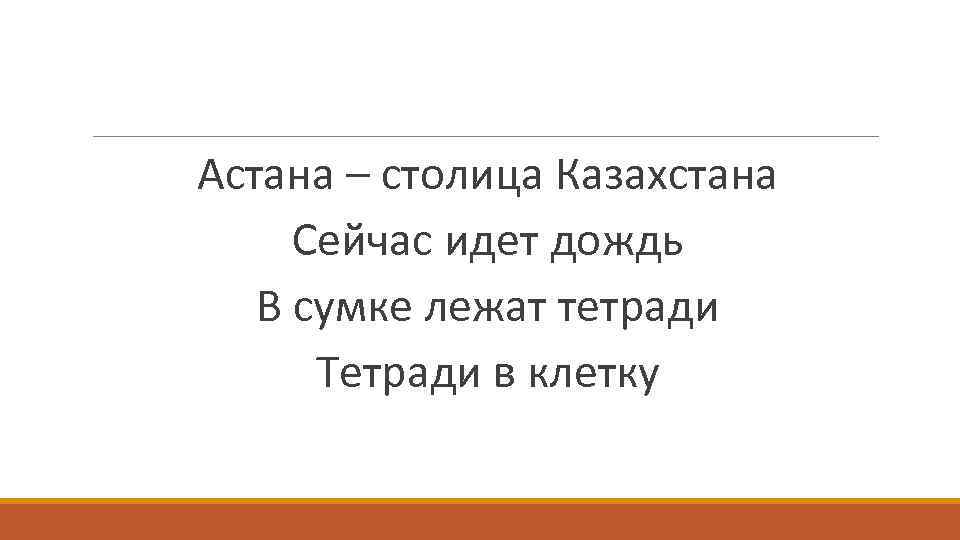 Астана – столица Казахстана
Сейчас идет дождь
В сумке лежат тетради
Тетради в клетку